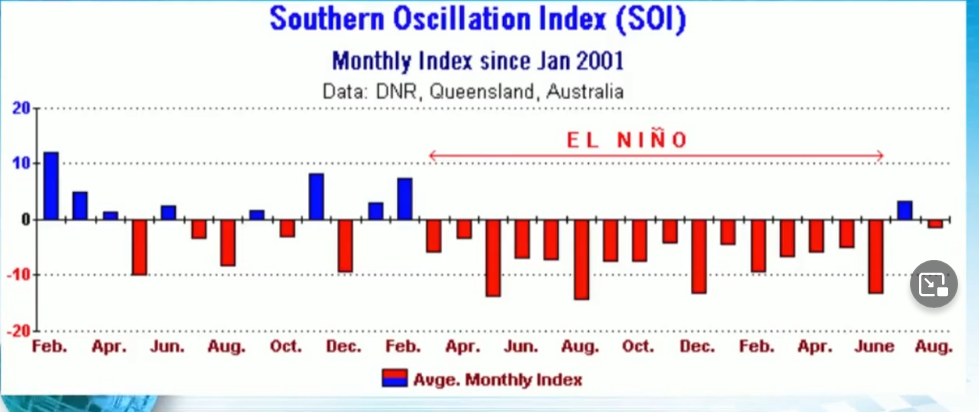 Southern Oscillation Index (SOI)
Monthly Index since Jan 2001
Data: DNR, Queensland, Australia

20
10
0
-10
-20

EL NIÑO

Feb. Apr. Jun. Aug. Oct. Dec. Feb. Apr. Jun. Aug. Oct. Dec. Feb. Apr. June Aug.

Avge. Monthly Index